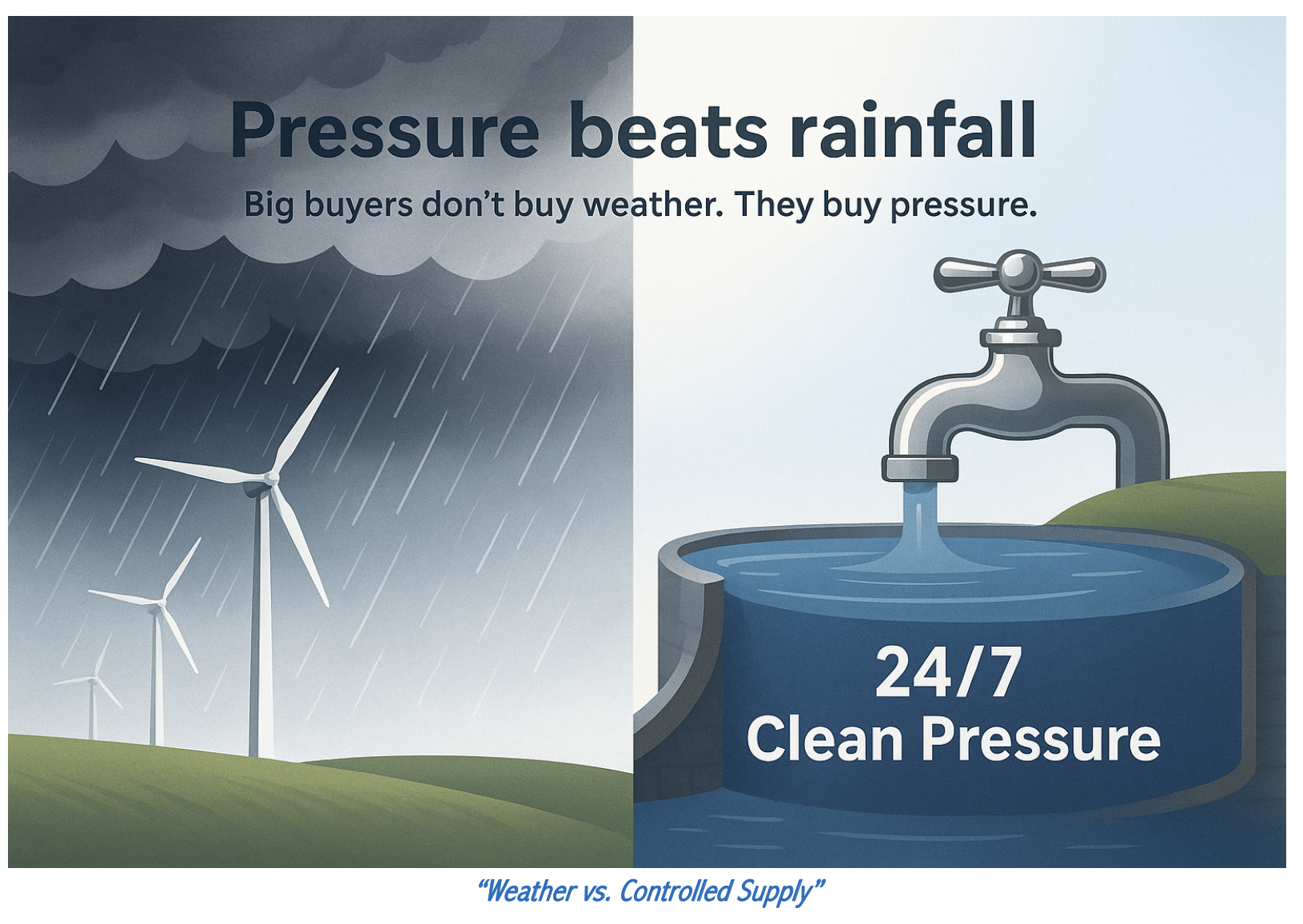 Pressure beats rainfall

Big buyers don’t buy weather. They buy pressure.

24/7
Clean Pressure

“Weather vs. Controlled Supply”